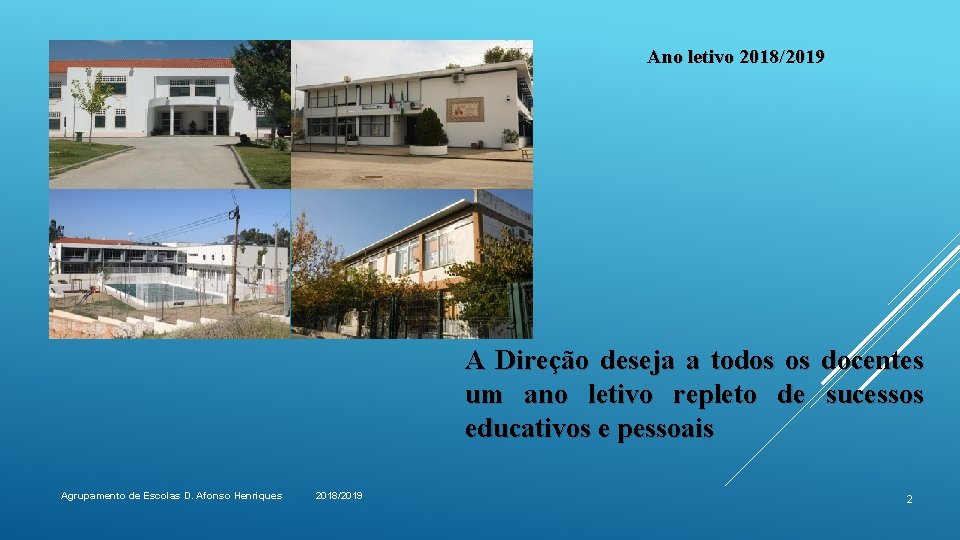 Ano letivo 2018/2019

A Direção deseja a todos os docentes um ano letivo repleto de sucessos educativos e pessoais

Agrupamento de Escolas D. Afonso Henriques

2018/2019

2